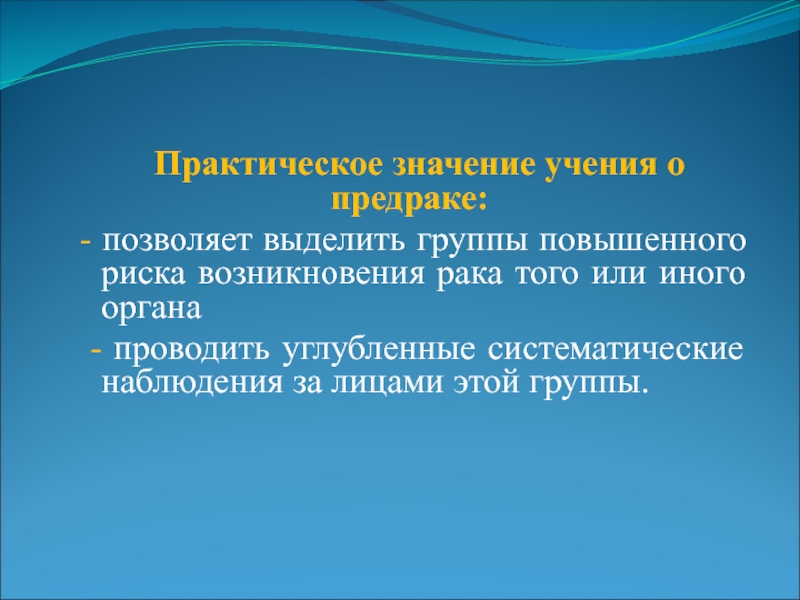 Практическое значение учения о предраке:

- позволяет выделить группы повышенного риска возникновения рака того или иного органа

- проводить углубленные систематические наблюдения за лицами этой группы.